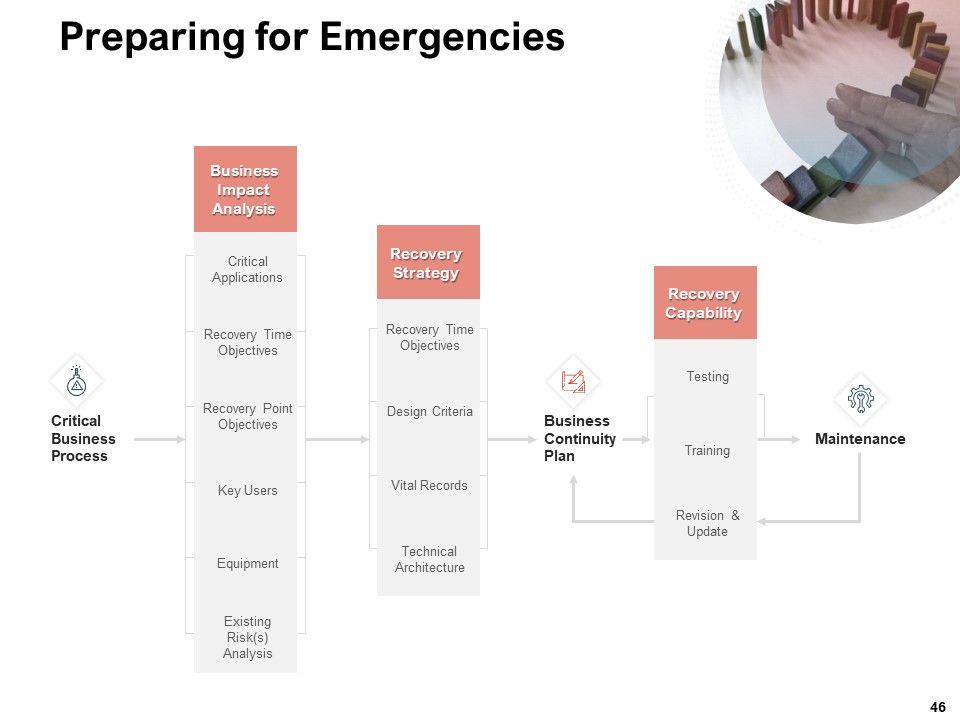 Preparing for Emergencies

Critical Business Process

Business Impact Analysis

Critical Applications

Recovery Time Objectives

Recovery Point Objectives

Key Users

Equipment

Existing Risk(s) Analysis

Recovery Strategy

Recovery Time Objectives

Design Criteria

Vital Records

Technical Architecture

Business Continuity Plan

Recovery Capability

Testing

Training

Revision & Update

Maintenance

46